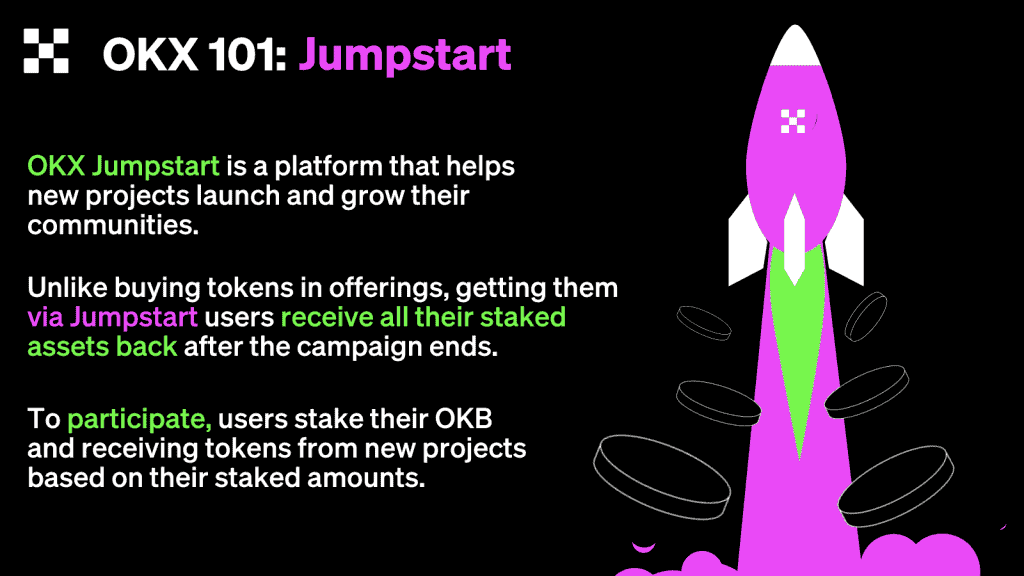 OKX 101: Jumpstart

OKX Jumpstart is a platform that helps new projects launch and grow their communities.

Unlike buying tokens in offerings, getting them via Jumpstart users receive all their staked assets back after the campaign ends.

To participate, users stake their OKB and receiving tokens from new projects based on their staked amounts.